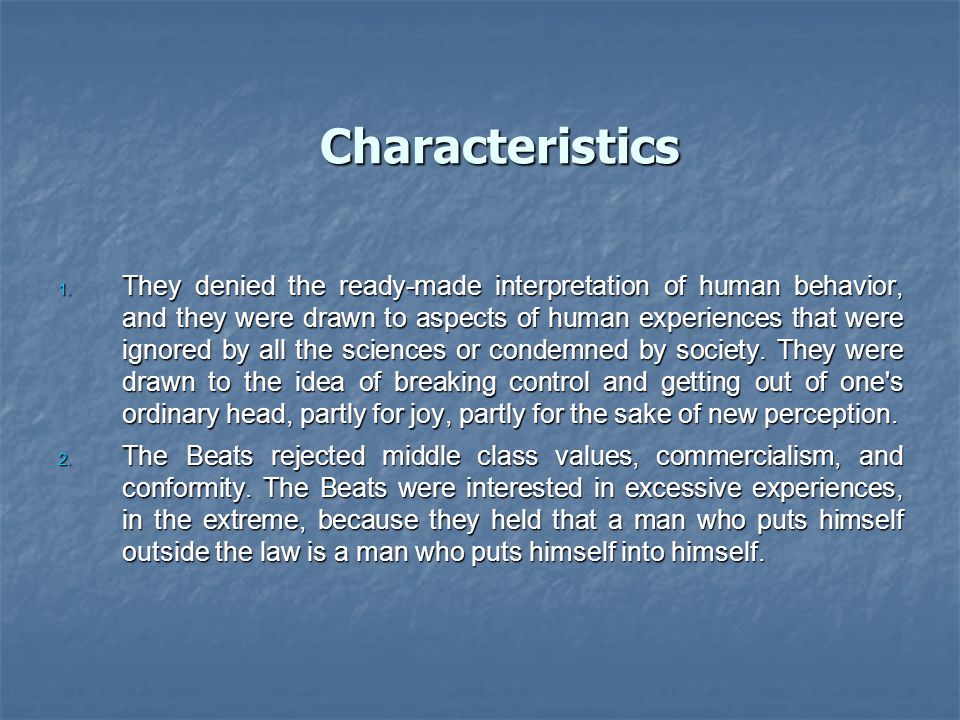 Characteristics

1. They denied the ready-made interpretation of human behavior, and they were drawn to aspects of human experiences that were ignored by all the sciences or condemned by society. They were drawn to the idea of breaking control and getting out of one's ordinary head, partly for joy, partly for the sake of new perception.

2. The Beats rejected middle class values, commercialism, and conformity. The Beats were interested in excessive experiences, in the extreme, because they held that a man who puts himself outside the law is a man who puts himself into himself.